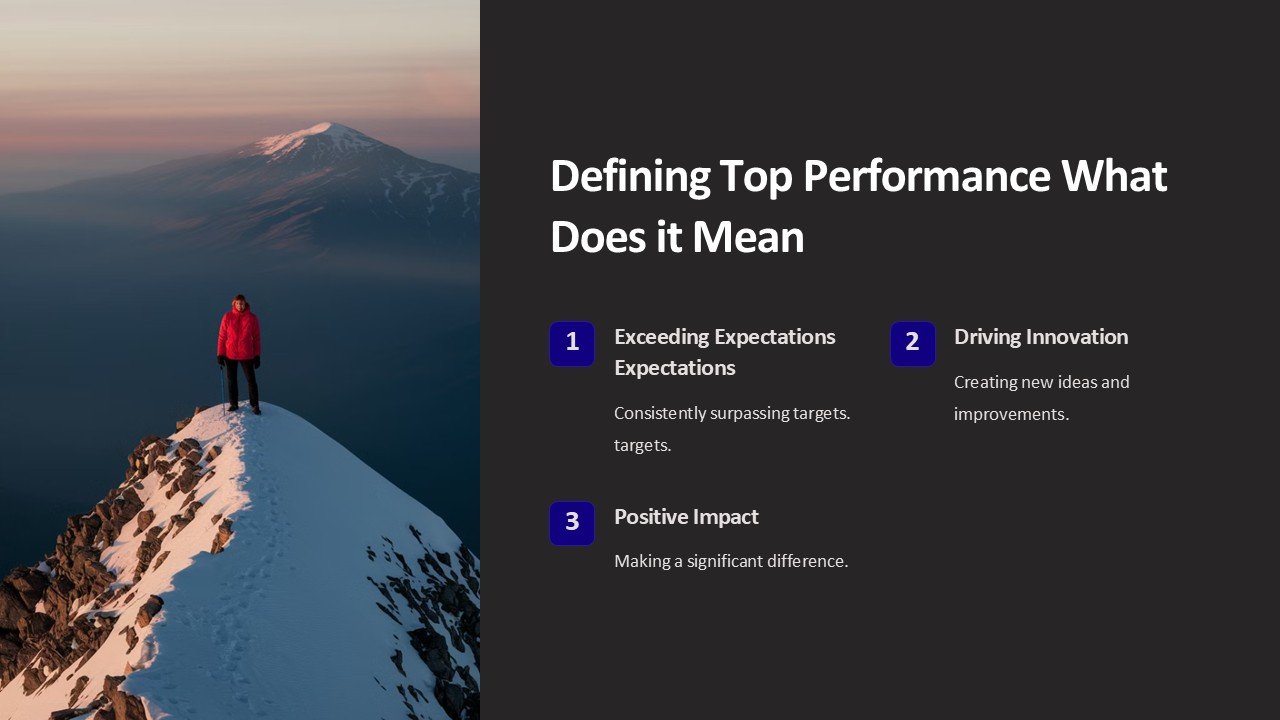 Defining Top Performance What Does it Mean

1

Exceeding Expectations Expectations

Consistently surpassing targets. targets.

2

Driving Innovation

Creating new ideas and improvements.

3

Positive Impact

Making a significant difference.